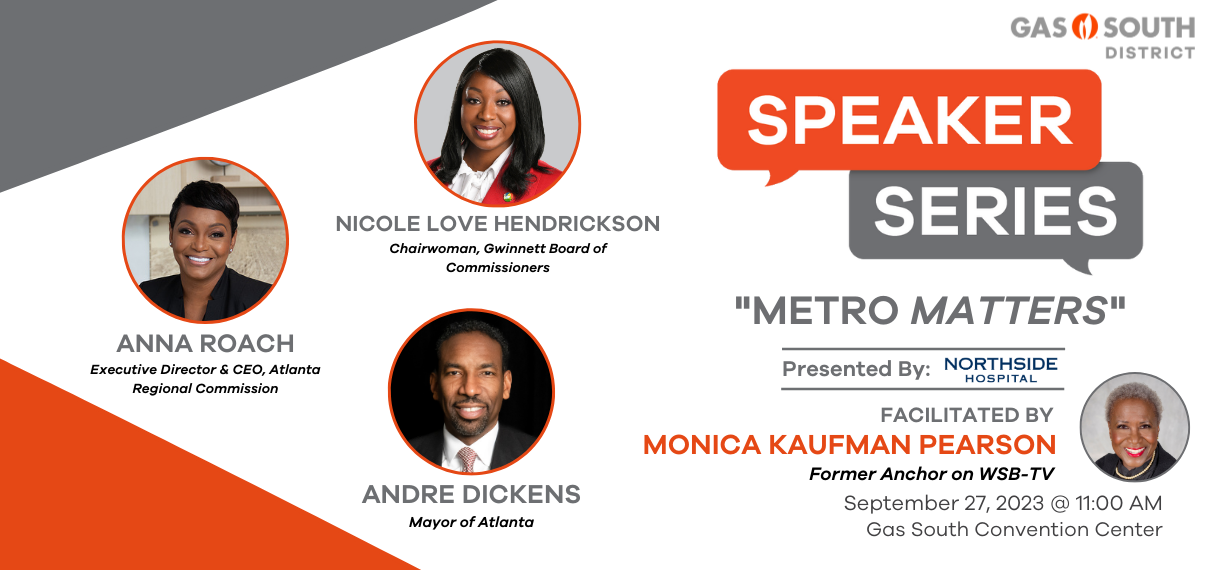 GAS SOUTH DISTRICT

SPEAKER SERIES

"METRO MATTERS"

Presented By: NORTHSIDE HOSPITAL

FACILITATED BY
MONICA KAUFMAN PEARSON
Former Anchor on WSB-TV

September 27, 2023 @ 11:00 AM
Gas South Convention Center

NICOLE LOVE HENDRICKSON
Chairwoman, Gwinnett Board of Commissioners

ANNA ROACH
Executive Director & CEO, Atlanta Regional Commission

ANDRE DICKENS
Mayor of Atlanta